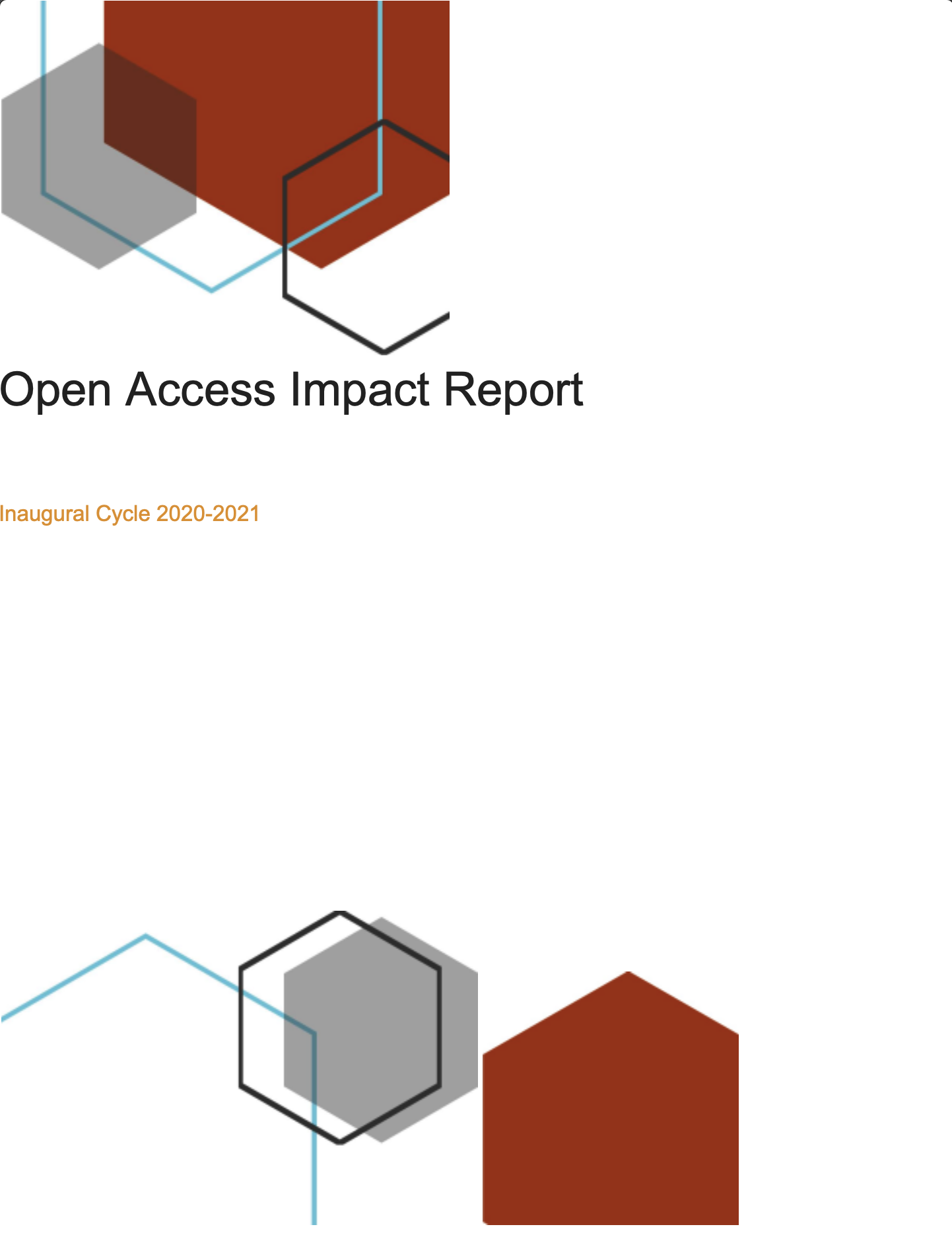 Open Access Impact Report

Inaugural Cycle 2020-2021